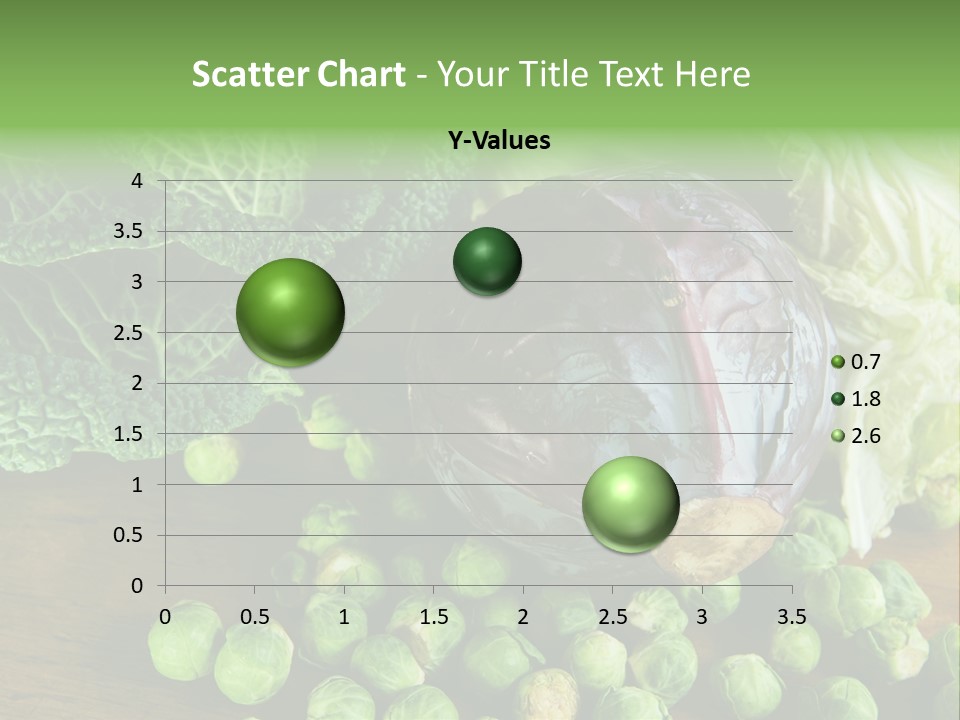 Scatter Chart - Your Title Text Here

Y-Values

4
3.5
3
2.5
2
1.5
1
0.5
0

0 0.5 1 1.5 2 2.5 3 3.5

0.7
1.8
2.6